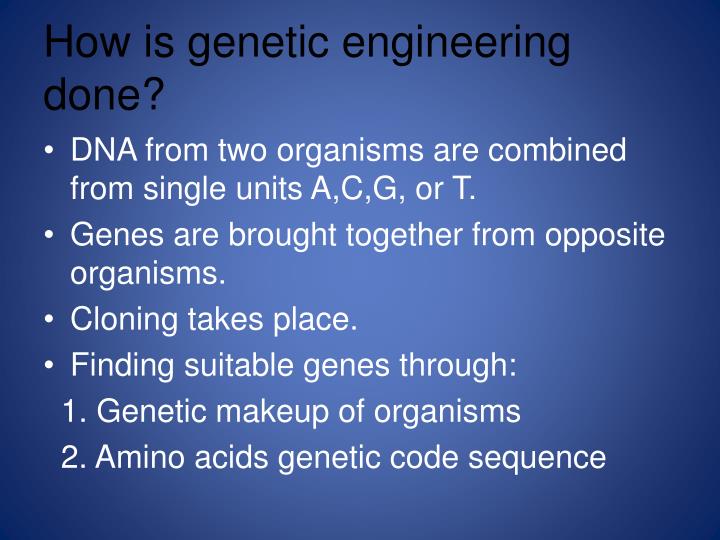 How is genetic engineering done?

• DNA from two organisms are combined from single units A,C,G, or T.
• Genes are brought together from opposite organisms.
• Cloning takes place.
• Finding suitable genes through:
1. Genetic makeup of organisms
2. Amino acids genetic code sequence